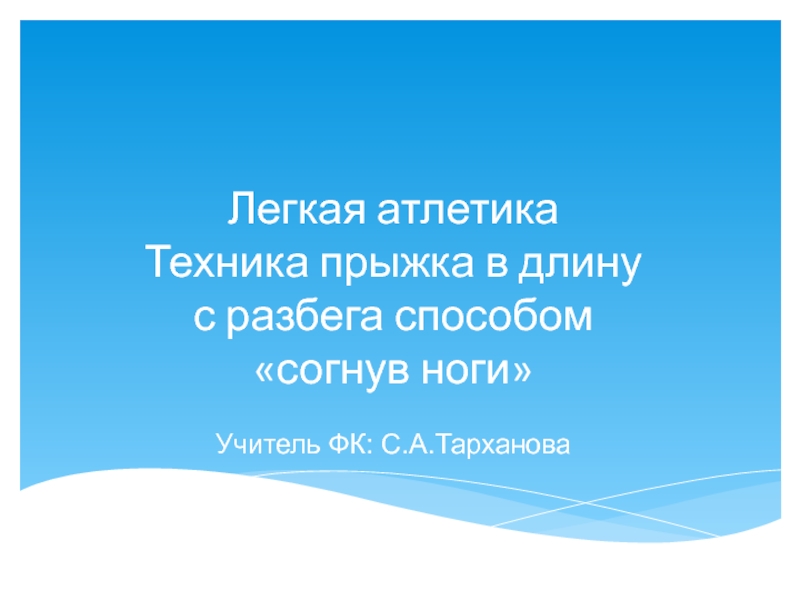 Легкая атлетика
Техника прыжка в длину
с разбега способом
«согнув ноги»

Учитель ФК: С.А.Тарханова